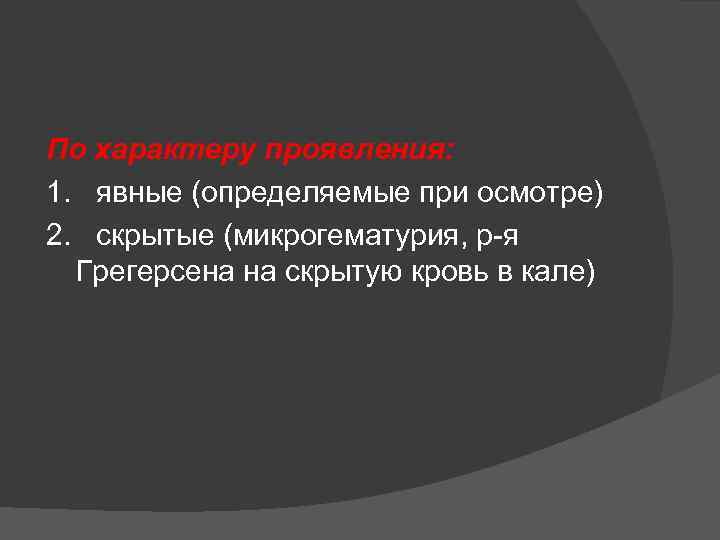 По характеру проявления:
1. явные (определяемые при осмотре)
2. скрытые (микрогематурия, р-я Грегерсена на скрытую кровь в кале)